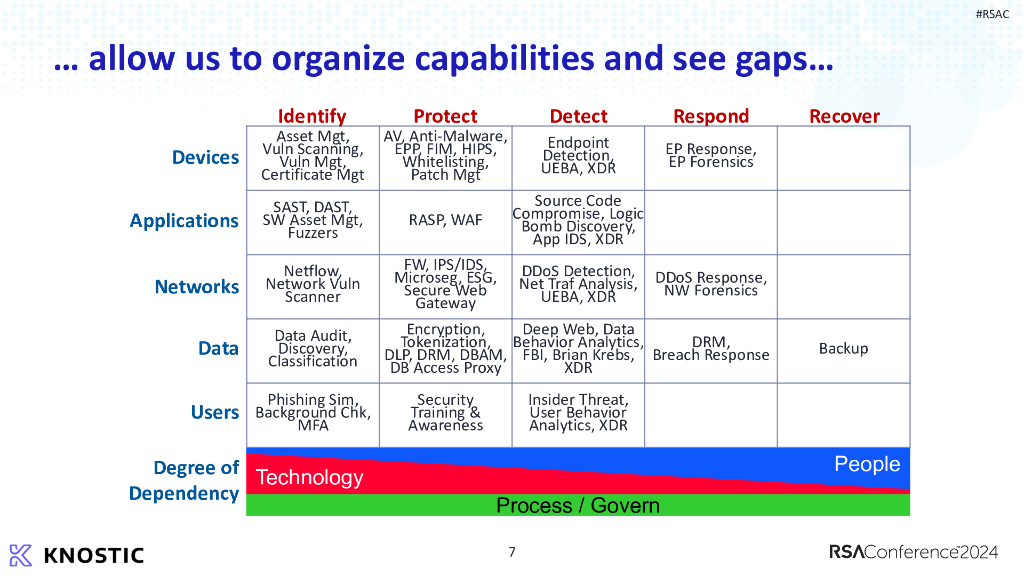 #RSAC

… allow us to organize capabilities and see gaps…

| | Identify | Protect | Detect | Respond | Recover |
|---|---|---|---|---|---|
| Devices | Asset Mgt, Vuln Scanning, Vuln Mgt, Certificate Mgt | AV, Anti-Malware, EPP, FIM, HIPS, Whitelisting, Patch Mgt | Endpoint Detection, UEBA, XDR | EP Response, EP Forensics | |
| Applications | SAST, DAST, SW Asset Mgt, Fuzzers | RASP, WAF | Source Code Compromise, Logic Bomb Discovery, App IDS, XDR | | |
| Networks | Netflow, Network Vuln Scanner | FW, IPS/IDS, Microseg, ESG, Secure Web Gateway | DDoS Detection, Net Traf Analysis, UEBA, XDR | DDoS Response, NW Forensics | |
| Data | Data Audit, Discovery, Classification | Encryption, Tokenization, DLP, DRM, DBAM, DB Access Proxy | Deep Web, Data Behavior Analytics, FBI, Brian Krebs, XDR | DRM, Breach Response | Backup |
| Users | Phishing Sim, Background Chk, MFA | Security Training & Awareness | Insider Threat, User Behavior Analytics, XDR | | |

Degree of Dependency

Technology

People

Process / Govern

KNOSTIC

7

RSAConference2024